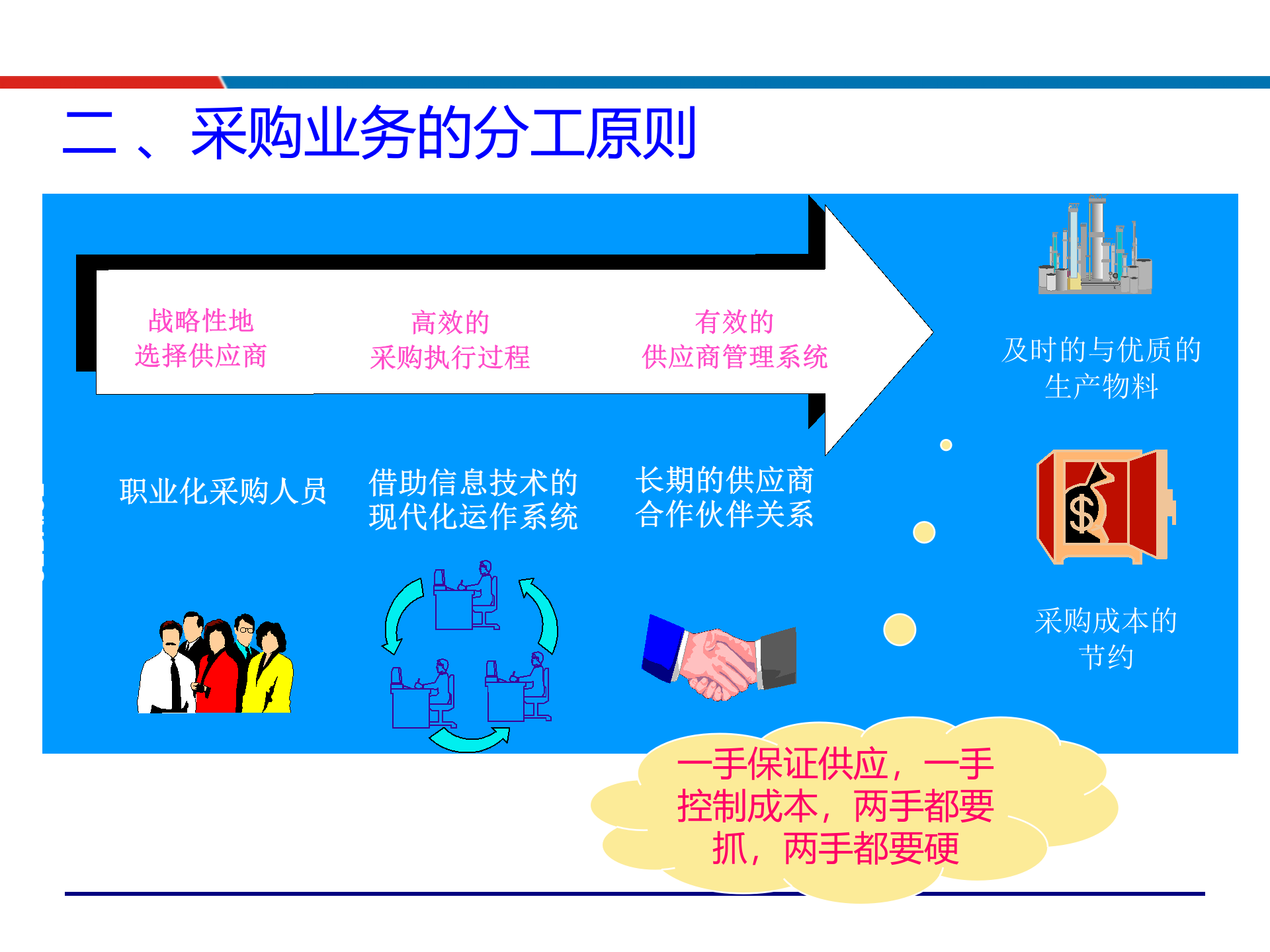 二、采购业务的分工原则

战略性地
选择供应商

高效的
采购执行过程

有效的
供应商管理系统

及时的与优质的
生产物料

职业化采购人员

借助信息技术的
现代化运作系统

长期的供应商
合作伙伴关系

采购成本的
节约

一手保证供应，一手控制成本，两手都要抓，两手都要硬